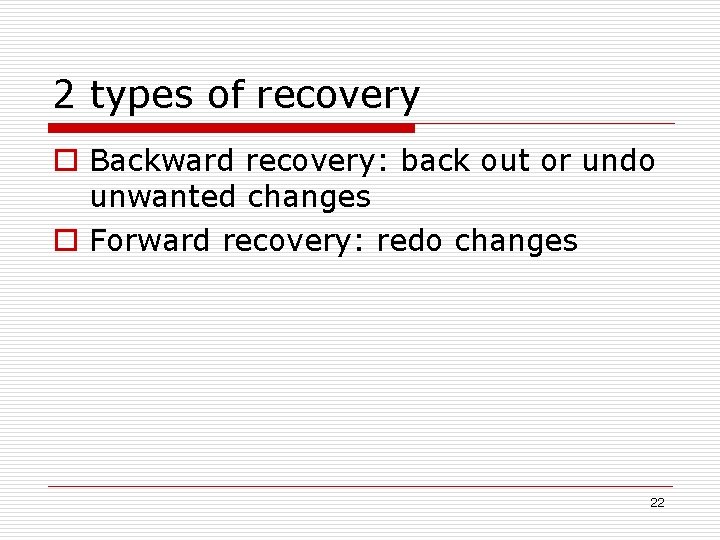 2 types of recovery

Backward recovery: back out or undo unwanted changes

Forward recovery: redo changes

22